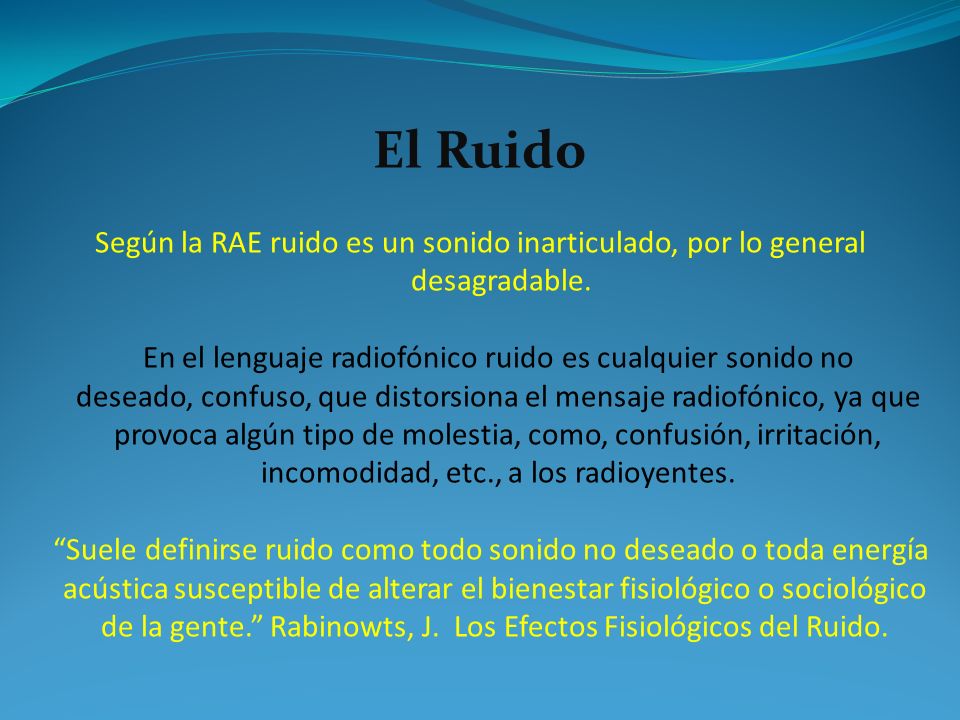 El Ruido

Según la RAE ruido es un sonido inarticulado, por lo general desagradable.

En el lenguaje radiofónico ruido es cualquier sonido no deseado, confuso, que distorsiona el mensaje radiofónico, ya que provoca algún tipo de molestia, como, confusión, irritación, incomodidad, etc., a los radioyentes.

“Suele definirse ruido como todo sonido no deseado o toda energía acústica susceptible de alterar el bienestar fisiológico o sociológico de la gente.” Rabinowts, J. Los Efectos Fisiológicos del Ruido.